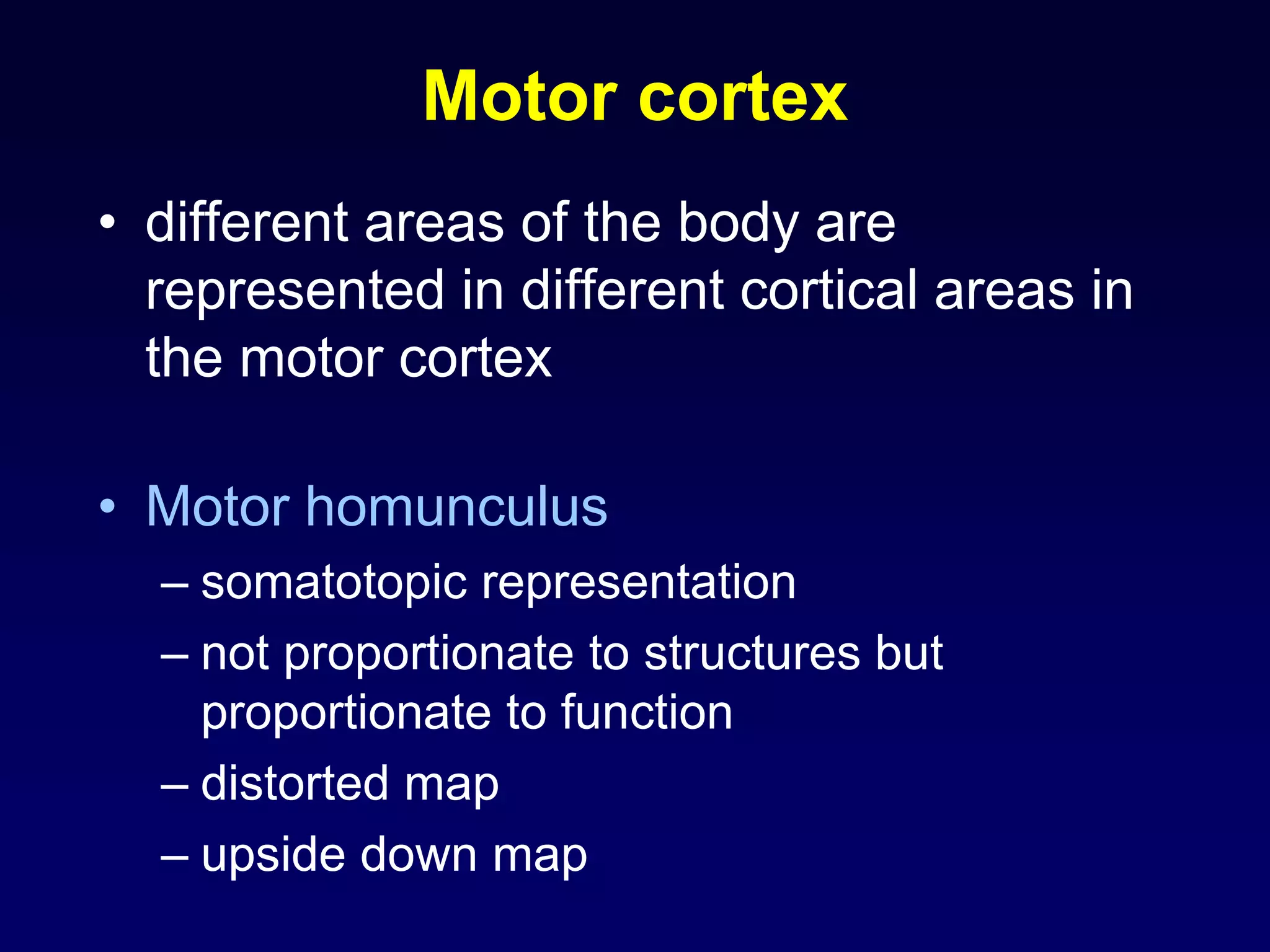 Motor cortex

• different areas of the body are represented in different cortical areas in the motor cortex

• Motor homunculus
– somatotopic representation
– not proportionate to structures but proportionate to function
– distorted map
– upside down map